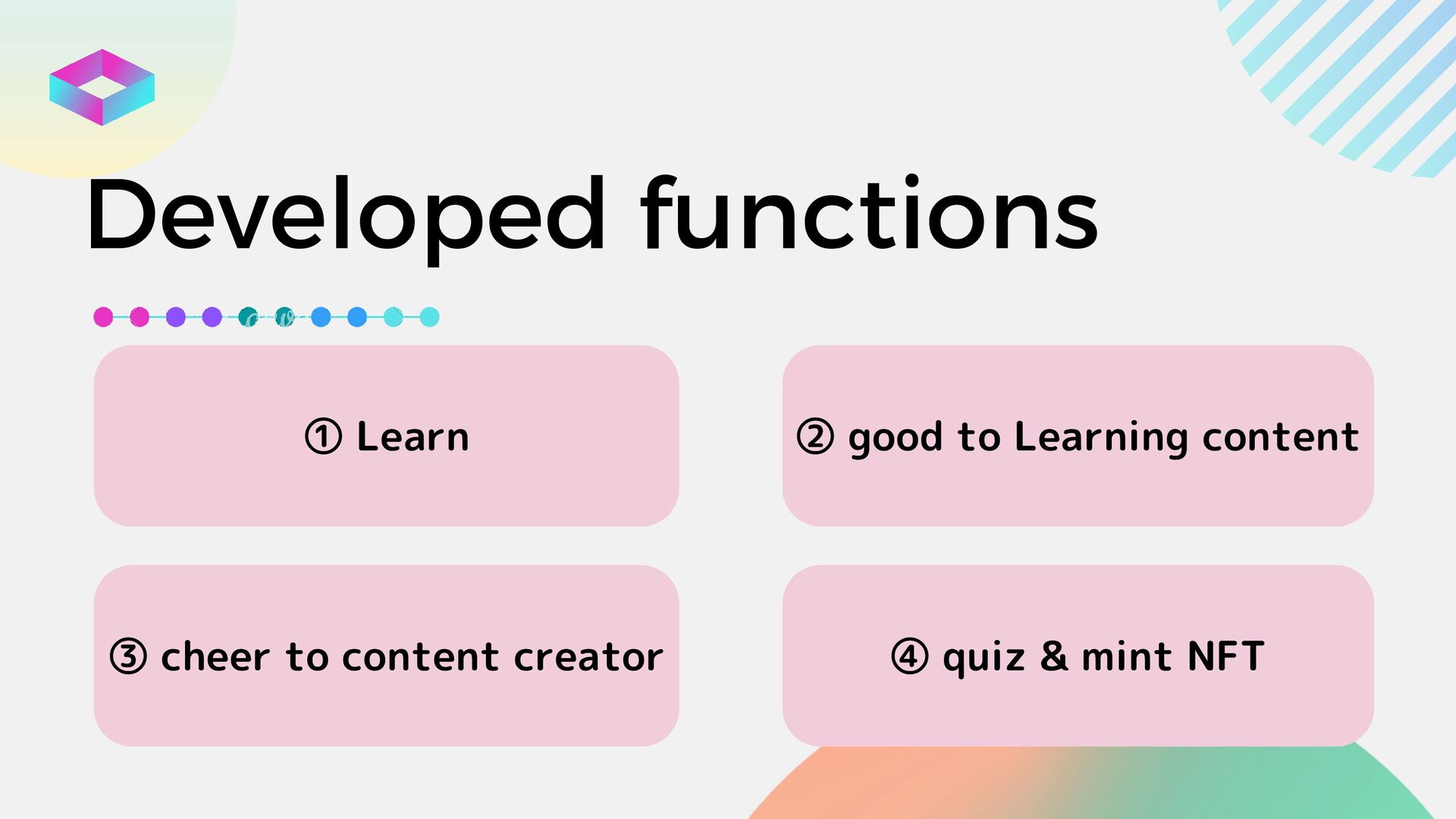 Developed functions

① Learn

② good to Learning content

③ cheer to content creator

④ quiz & mint NFT